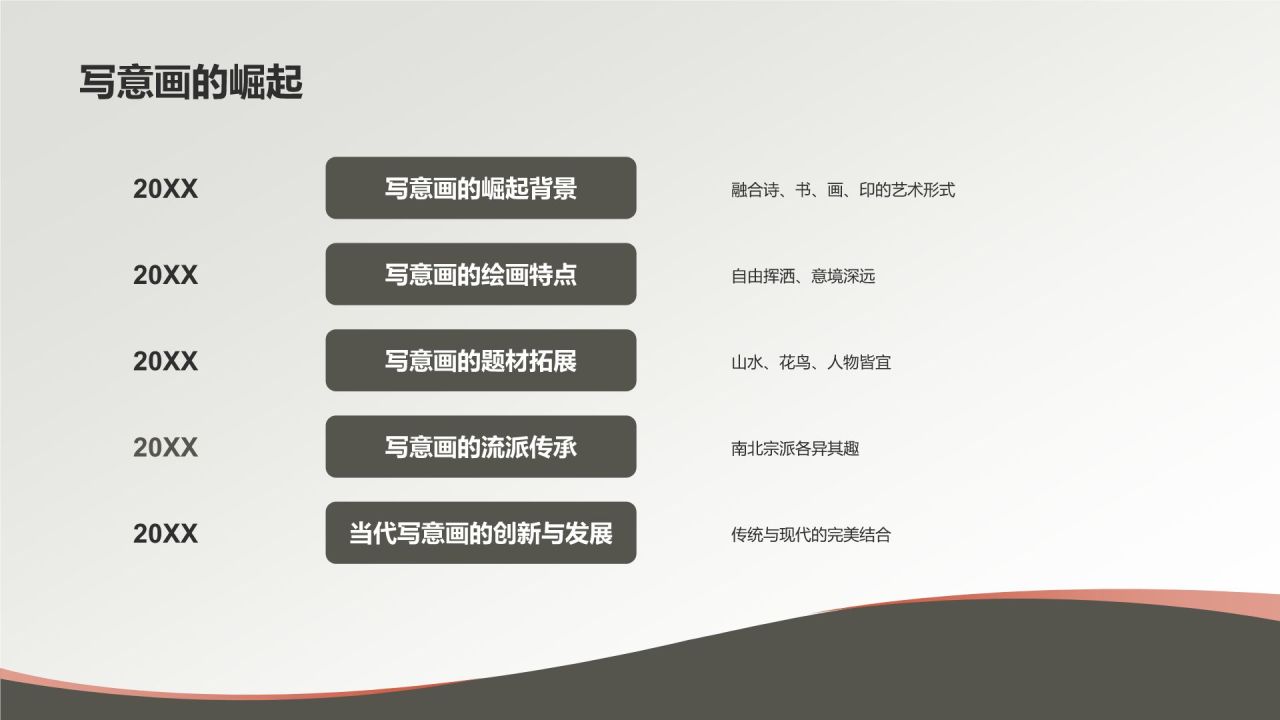 写意画的崛起

20XX
写意画的崛起背景
融合诗、书、画、印的艺术形式

20XX
写意画的绘画特点
自由挥洒、意境深远

20XX
写意画的题材拓展
山水、花鸟、人物皆宜

20XX
写意画的流派传承
南北宗派各异其趣

20XX
当代写意画的创新与发展
传统与现代的完美结合